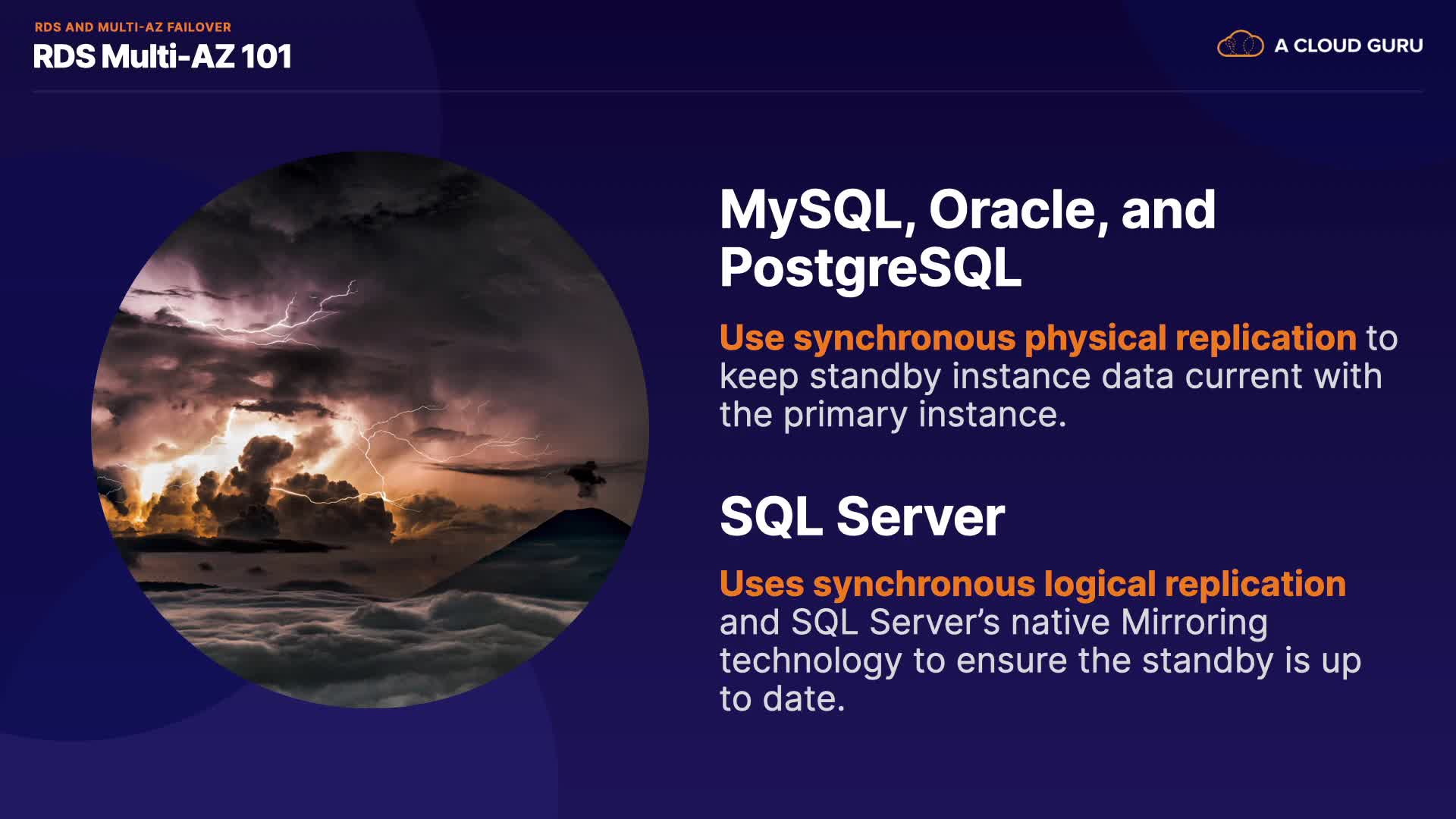 RDS AND MULTI-AZ FAILOVER
RDS Multi-AZ 101

A CLOUD GURU

MySQL, Oracle, and PostgreSQL

Use synchronous physical replication to keep standby instance data current with the primary instance.

SQL Server

Uses synchronous logical replication and SQL Server's native Mirroring technology to ensure the standby is up to date.